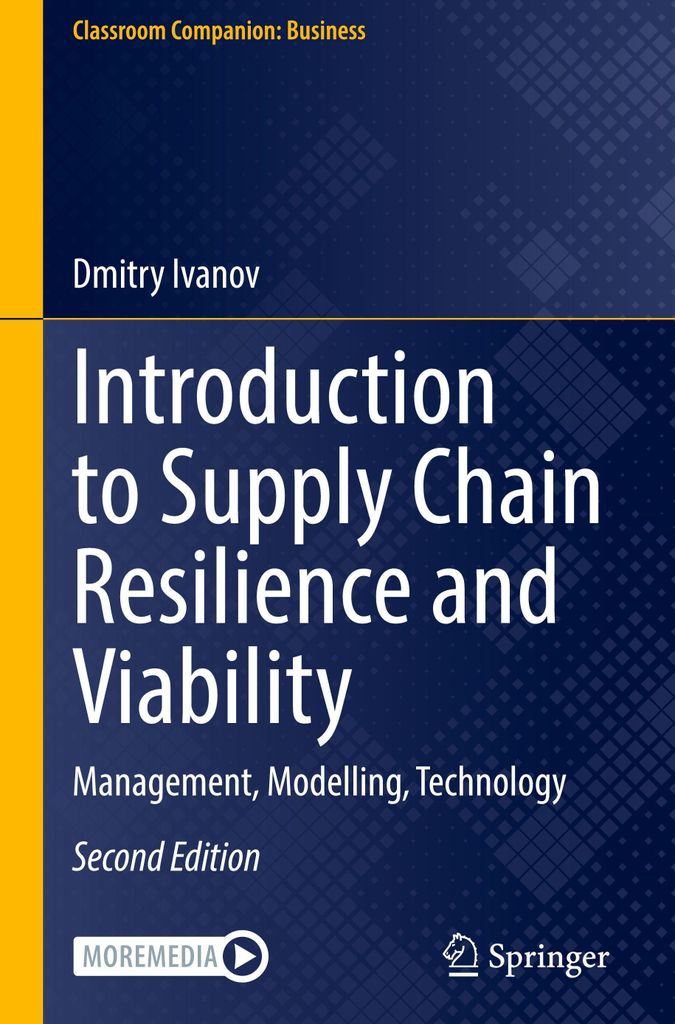 Classroom Companion: Business

Dmitry Ivanov

Introduction to Supply Chain Resilience and Viability

Management, Modelling, Technology

Second Edition

MOREMEDIA

Springer